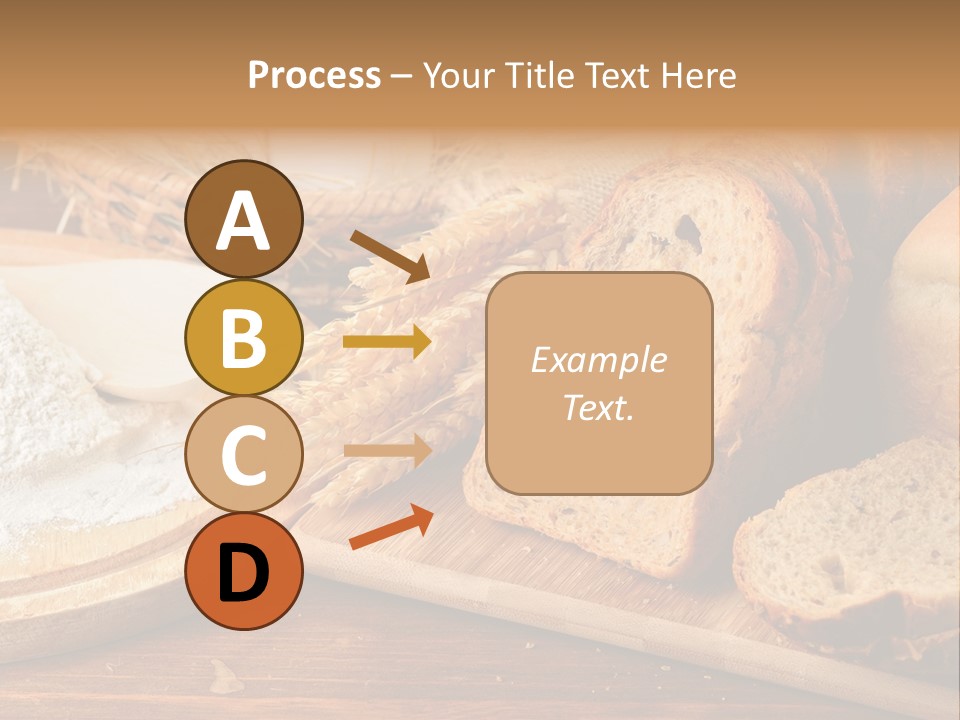 Process – Your Title Text Here

A

B

C

D

Example Text.